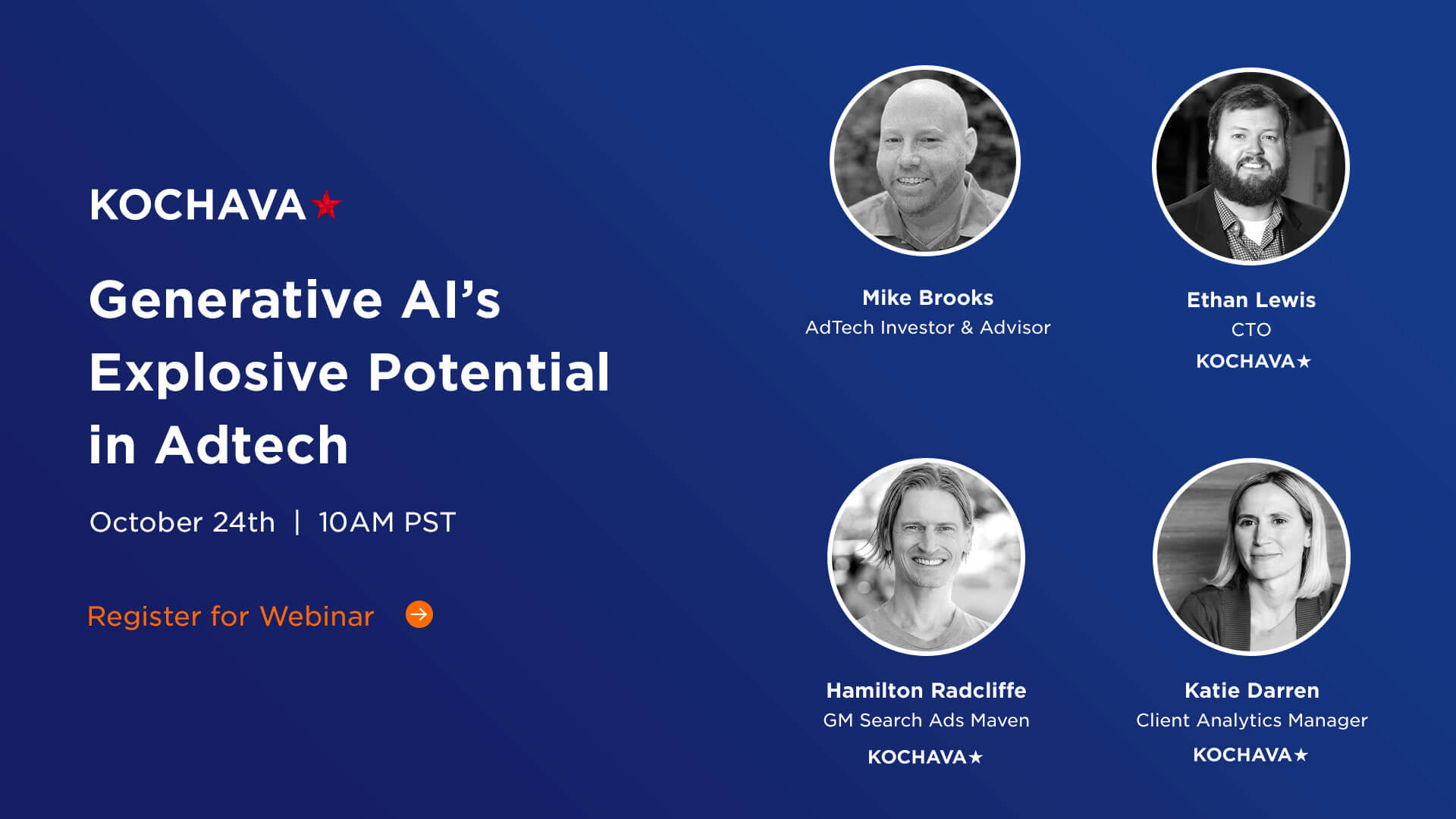 KOCHAVA★

Generative AI's Explosive Potential in Adtech

October 24th | 10AM PST

Register for Webinar

Mike Brooks
AdTech Investor & Advisor

Ethan Lewis
CTO
KOCHAVA★

Hamilton Radcliffe
GM Search Ads Maven
KOCHAVA★

Katie Darren
Client Analytics Manager
KOCHAVA★